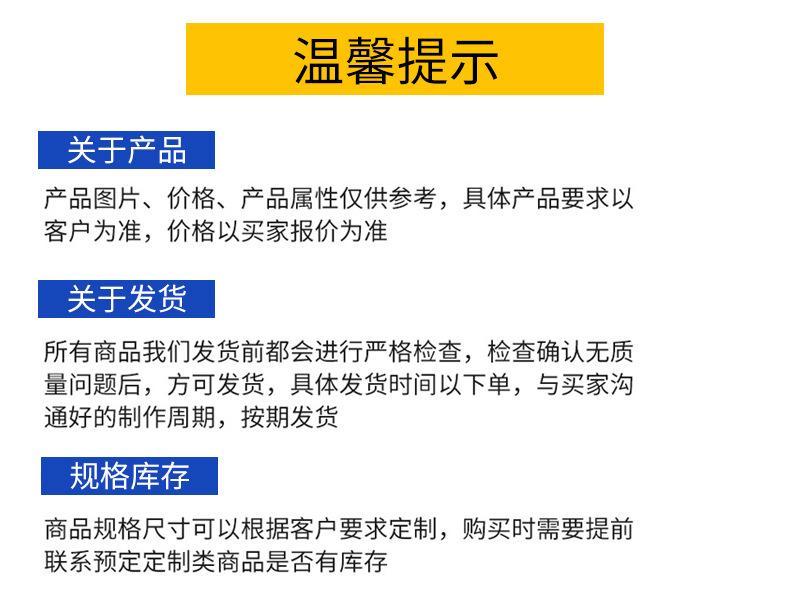 温馨提示

关于产品

产品图片、价格、产品属性仅供参考，具体产品要求以客户为准，价格以买家报价为准

关于发货

所有商品我们发货前都会进行严格检查，检查确认无质量问题后，方可发货，具体发货时间以下单，与买家沟通好的制作周期，按期发货

规格库存

商品规格尺寸可以根据客户要求定制，购买时需要提前联系预定定制类商品是否有库存